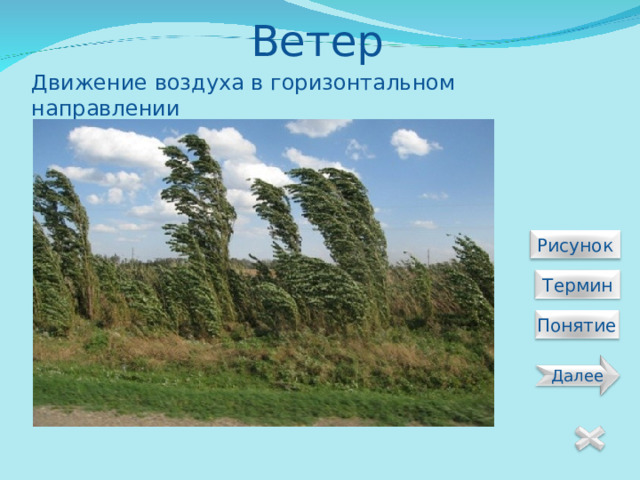 Ветер

Движение воздуха в горизонтальном направлении

Рисунок

Термин

Понятие

Далее